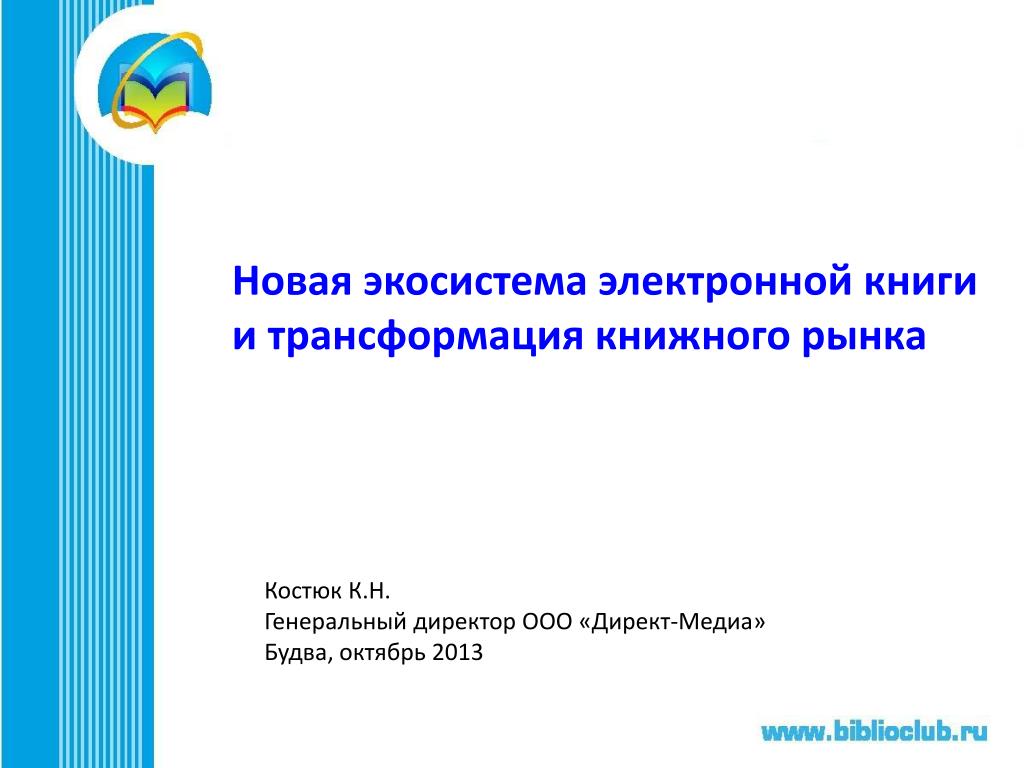 Новая экосистема электронной книги и трансформация книжного рынка

Костюк К.Н.
Генеральный директор ООО «Директ-Медиа»
Будва, октябрь 2013

www.biblioclub.ru